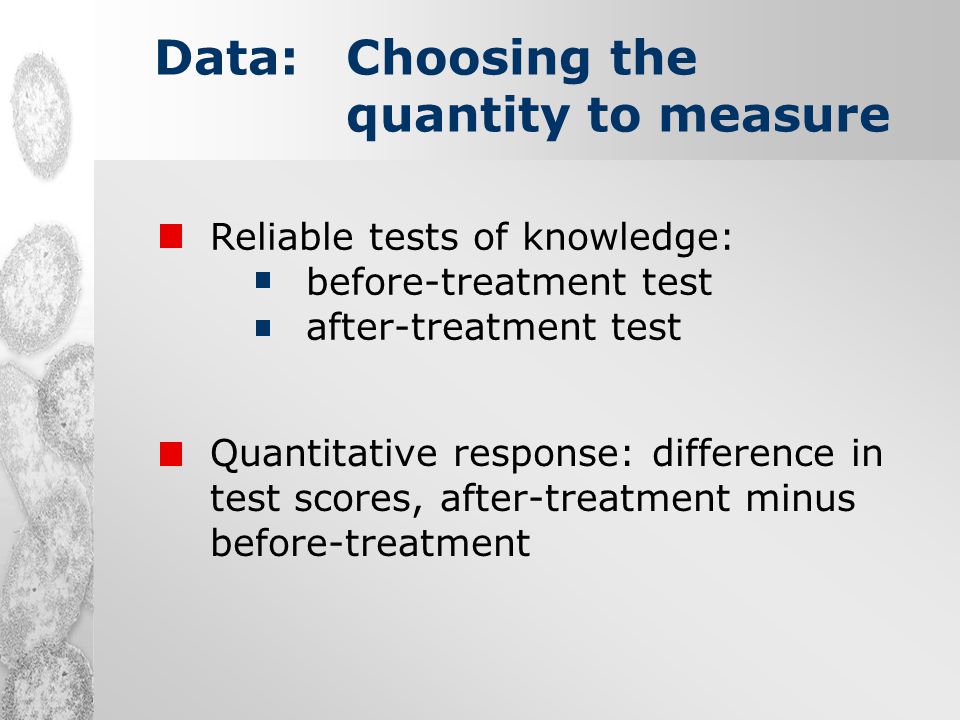 Data: Choosing the quantity to measure

Reliable tests of knowledge:
before-treatment test
after-treatment test

Quantitative response: difference in test scores, after-treatment minus before-treatment